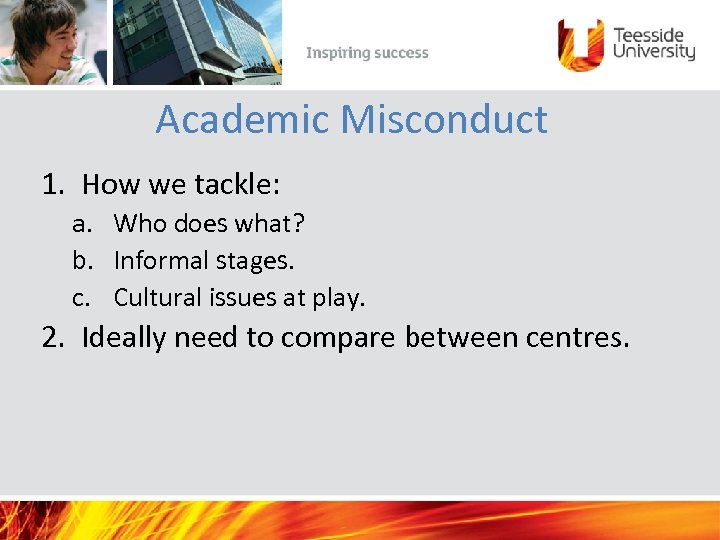 Inspiring success

Teesside University

Academic Misconduct

1. How we tackle:
a. Who does what?
b. Informal stages.
c. Cultural issues at play.
2. Ideally need to compare between centres.